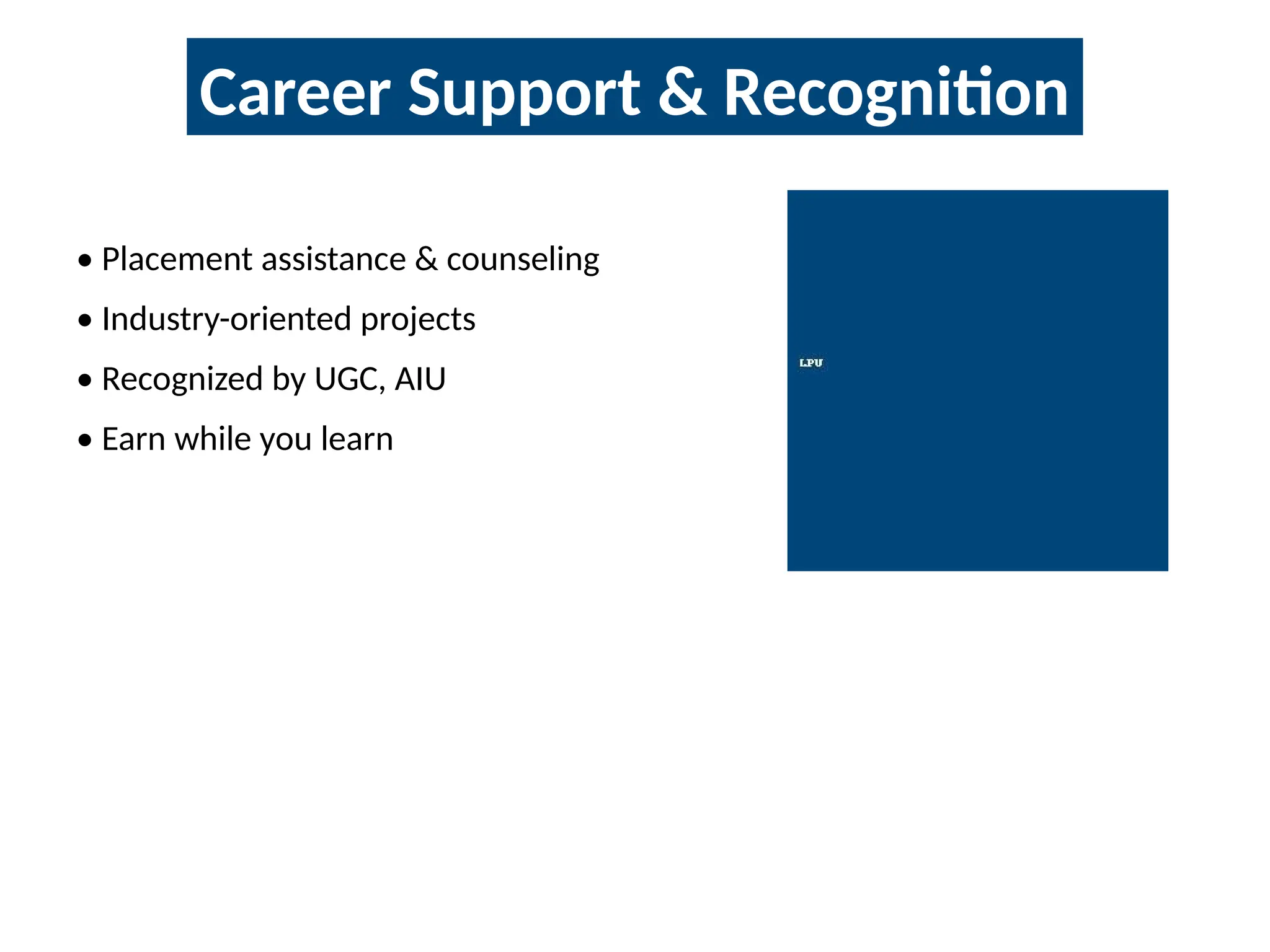 Career Support & Recognition

• Placement assistance & counseling
• Industry-oriented projects
• Recognized by UGC, AIU
• Earn while you learn

LPU